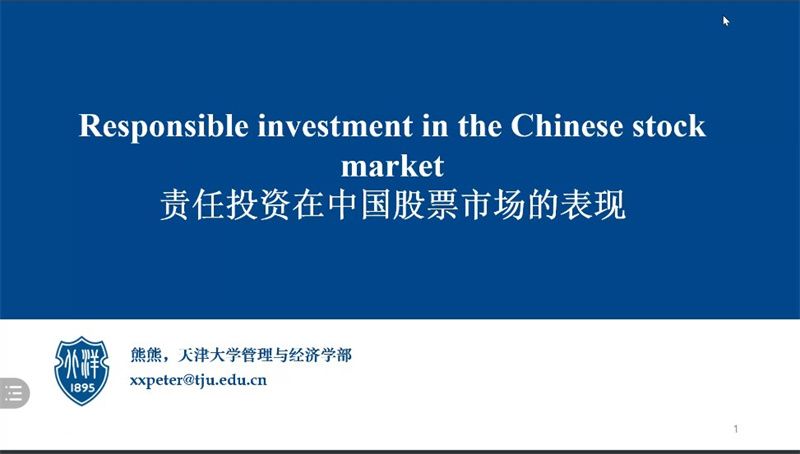 Responsible investment in the Chinese stock market
责任投资在中国股票市场的表现

北洋
1895

熊熊，天津大学管理与经济学部
xxpeter@tju.edu.cn

1